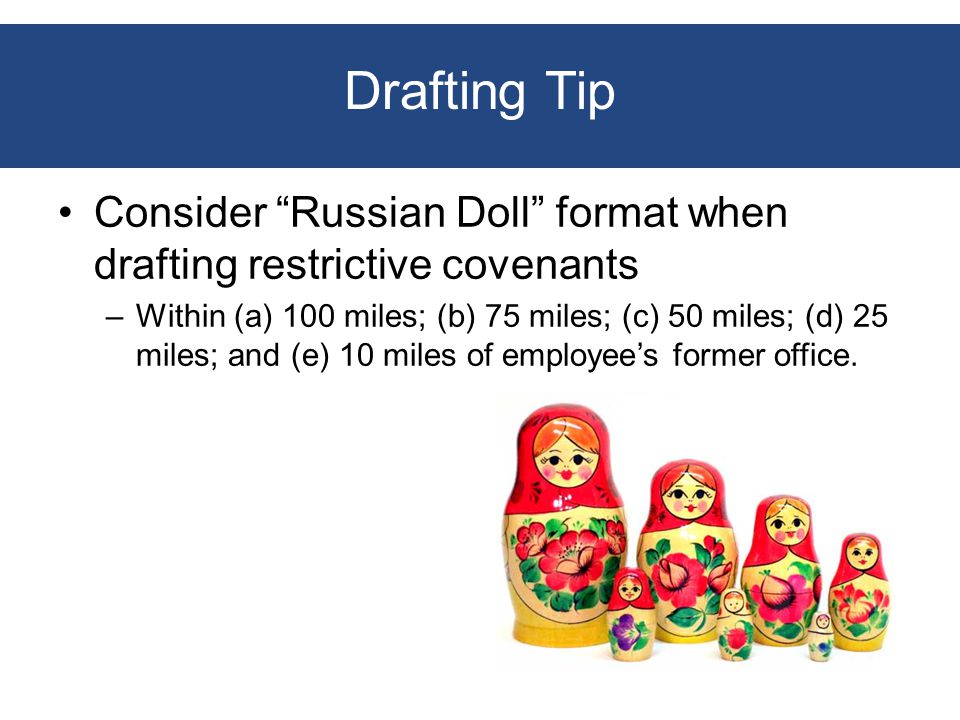 Drafting Tip

• Consider “Russian Doll” format when drafting restrictive covenants

– Within (a) 100 miles; (b) 75 miles; (c) 50 miles; (d) 25 miles; and (e) 10 miles of employee’s former office.